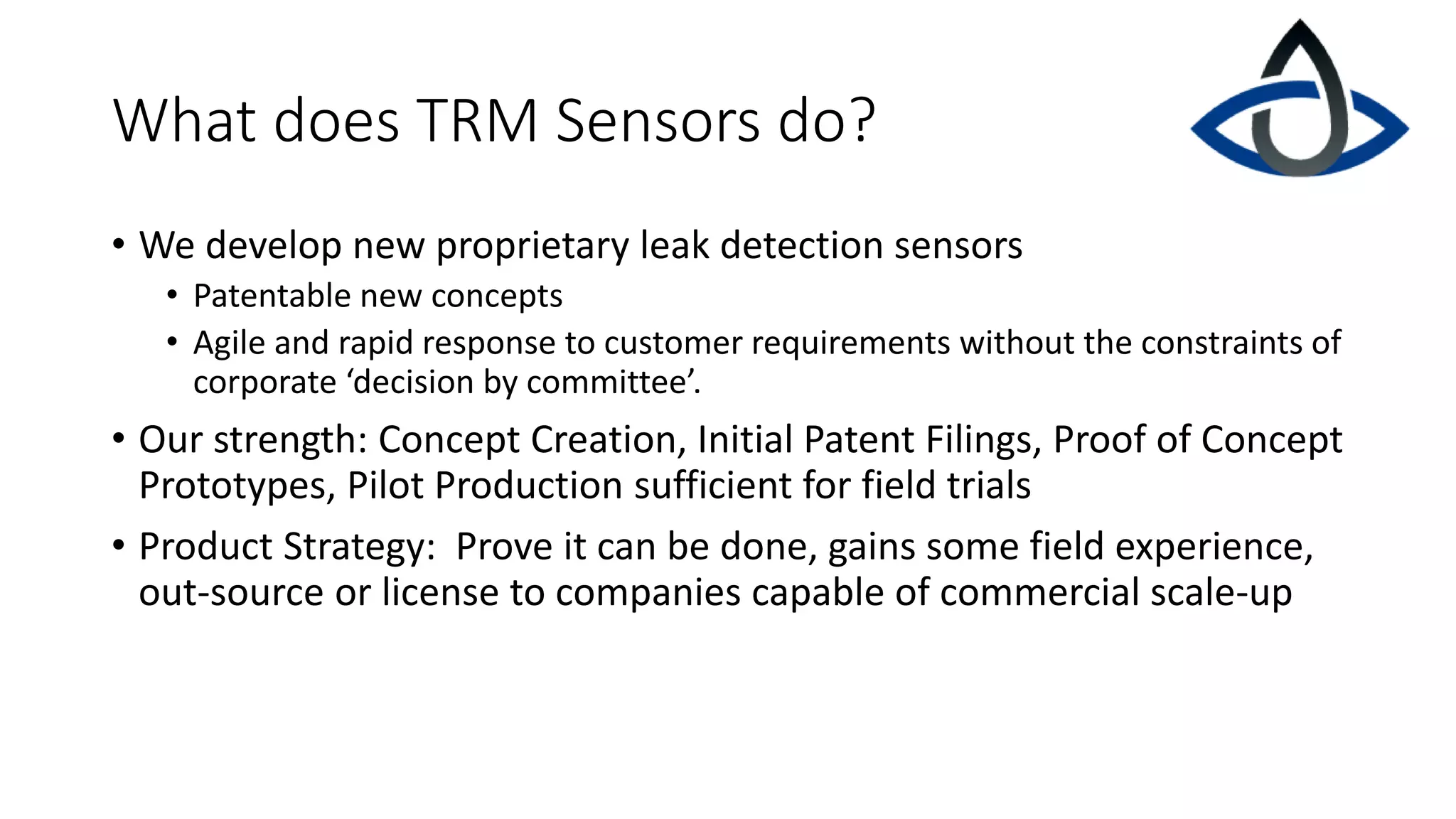 What does TRM Sensors do?

• We develop new proprietary leak detection sensors
  • Patentable new concepts
  • Agile and rapid response to customer requirements without the constraints of corporate ‘decision by committee’.
• Our strength: Concept Creation, Initial Patent Filings, Proof of Concept Prototypes, Pilot Production sufficient for field trials
• Product Strategy:  Prove it can be done, gains some field experience, out-source or license to companies capable of commercial scale-up